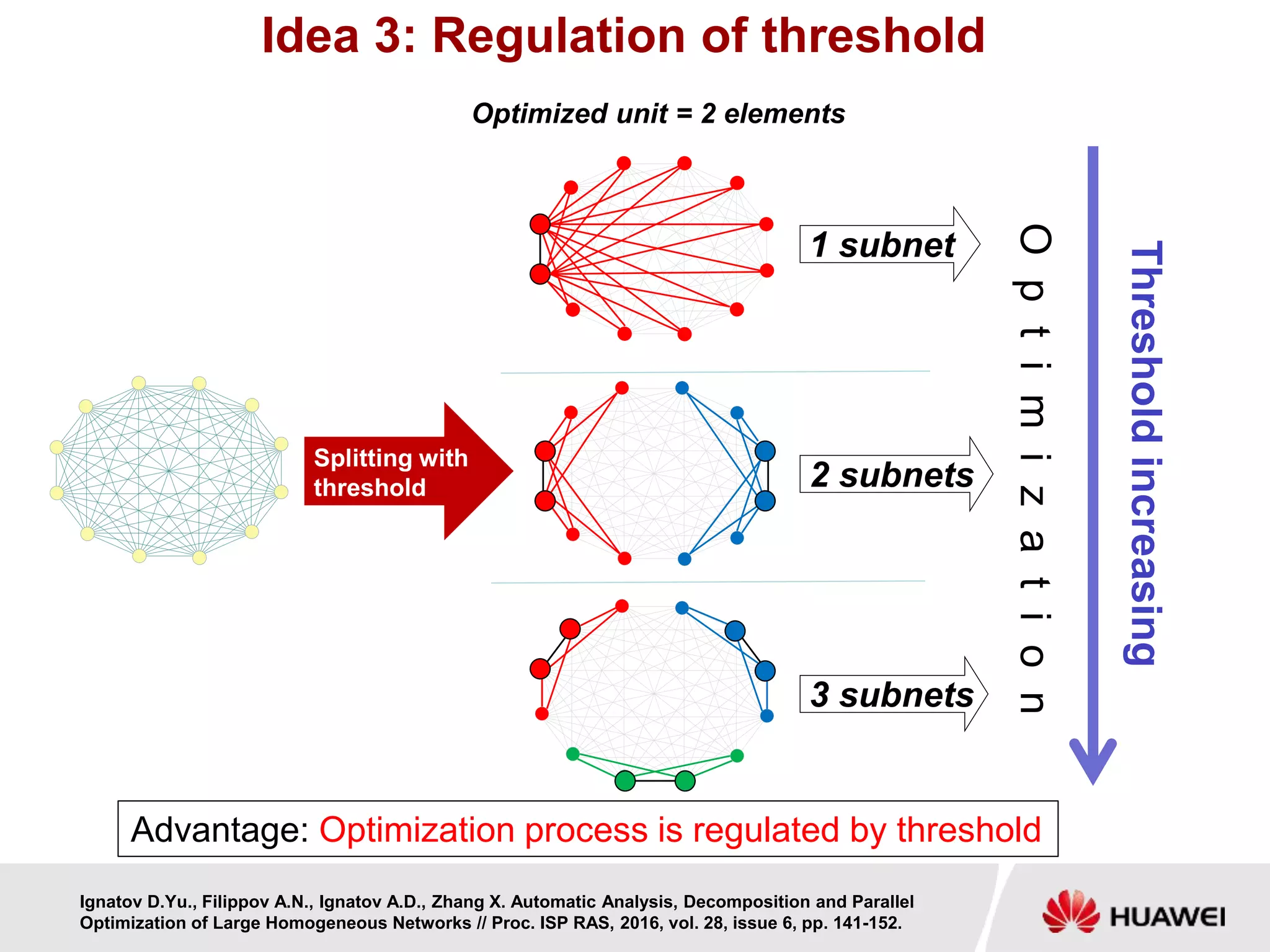 Idea 3: Regulation of threshold

Optimized unit = 2 elements

Splitting with threshold

1 subnet

2 subnets

3 subnets

Optimization

Threshold increasing

Advantage: Optimization process is regulated by threshold

Ignatov D.Yu., Filippov A.N., Ignatov A.D., Zhang X. Automatic Analysis, Decomposition and Parallel Optimization of Large Homogeneous Networks // Proc. ISP RAS, 2016, vol. 28, issue 6, pp. 141-152.

HUAWEI